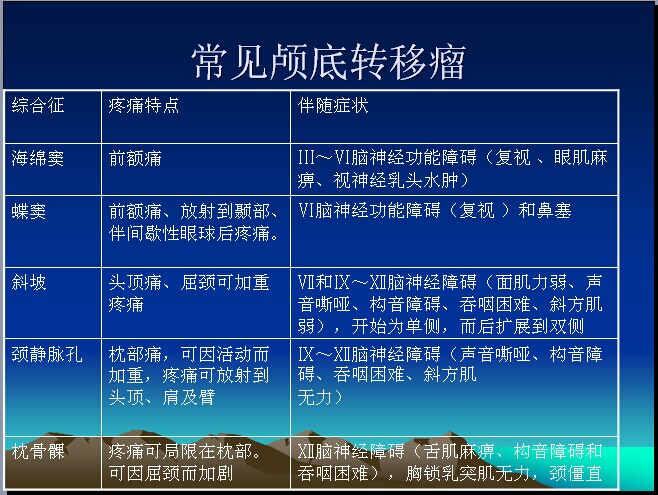 常见颅底转移瘤

| 综合征 | 疼痛特点 | 伴随症状 |
|---|---|---|
| 海绵窦 | 前额痛 | III～VI脑神经功能障碍（复视 、眼肌麻痹、视神经乳头水肿） |
| 蝶窦 | 前额痛、放射到颞部、伴间歇性眼球后疼痛。 | VI脑神经功能障碍（复视 ）和鼻塞 |
| 斜坡 | 头顶痛、屈颈可加重疼痛 | VII和IX～XII脑神经障碍（面肌力弱、声音嘶哑、构音障碍、吞咽困难、斜方肌弱），开始为单侧，而后扩展到双侧 |
| 颈静脉孔 | 枕部痛，可因活动而加重，疼痛可放射到头顶、肩及臂 | IX～XII脑神经障碍（声音嘶哑、构音障碍、吞咽困难、斜方肌无力） |
| 枕骨髁 | 疼痛可局限在枕部。可因屈颈而加剧 | XII脑神经障碍（舌肌麻痹、构音障碍和吞咽困难），胸锁乳突肌无力，颈僵直 |